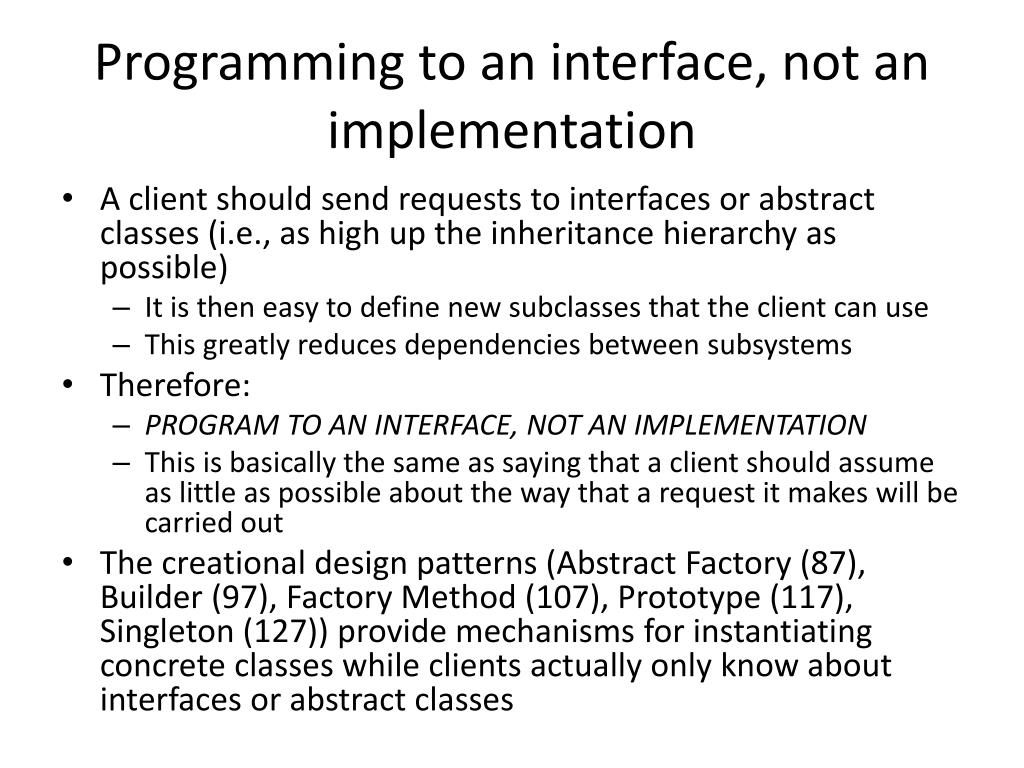 Programming to an interface, not an implementation

• A client should send requests to interfaces or abstract classes (i.e., as high up the inheritance hierarchy as possible)
– It is then easy to define new subclasses that the client can use
– This greatly reduces dependencies between subsystems
• Therefore:
– PROGRAM TO AN INTERFACE, NOT AN IMPLEMENTATION
– This is basically the same as saying that a client should assume as little as possible about the way that a request it makes will be carried out
• The creational design patterns (Abstract Factory (87), Builder (97), Factory Method (107), Prototype (117), Singleton (127)) provide mechanisms for instantiating concrete classes while clients actually only know about interfaces or abstract classes